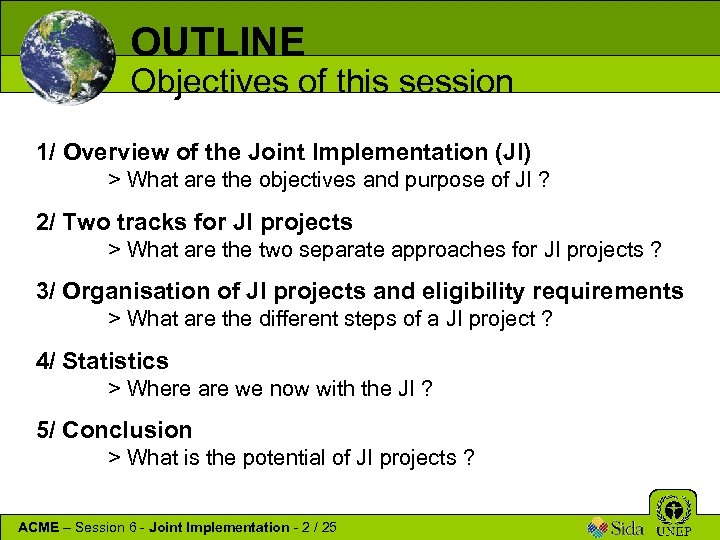 OUTLINE
Objectives of this session

1/ Overview of the Joint Implementation (JI)
> What are the objectives and purpose of JI ?

2/ Two tracks for JI projects
> What are the two separate approaches for JI projects ?

3/ Organisation of JI projects and eligibility requirements
> What are the different steps of a JI project ?

4/ Statistics
> Where are we now with the JI ?

5/ Conclusion
> What is the potential of JI projects ?

ACME – Session 6 - Joint Implementation - 2 / 25

Sida UNEP